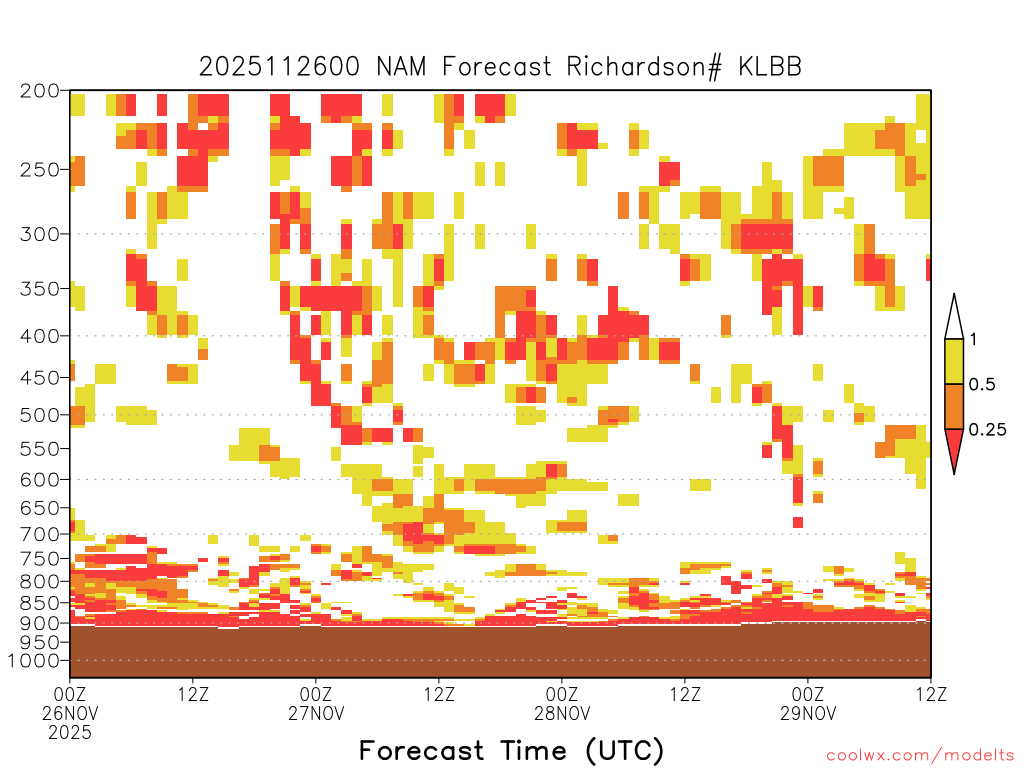 2025112600 NAM Forecast Richardson# KLBB

200
250
300
350
400
450
500
550
600
650
700
750
800
850
900
950
1000

1
0.5
0.25

00Z 26NOV 2025
12Z
00Z 27NOV
12Z
00Z 28NOV
12Z
00Z 29NOV
12Z

Forecast Time (UTC)

coolwx.com/modelts